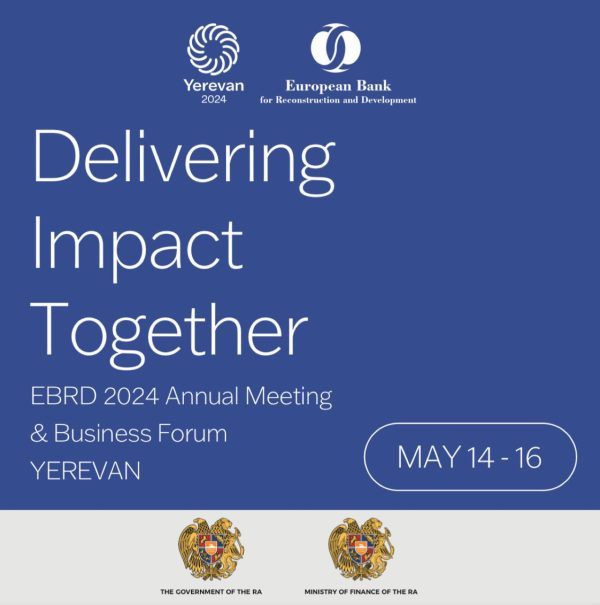 Yerevan
2024

European Bank
for Reconstruction and Development

Delivering
Impact
Together

EBRD 2024 Annual Meeting
& Business Forum
YEREVAN

MAY 14 - 16

THE GOVERNMENT OF THE RA

MINISTRY OF FINANCE OF THE RA